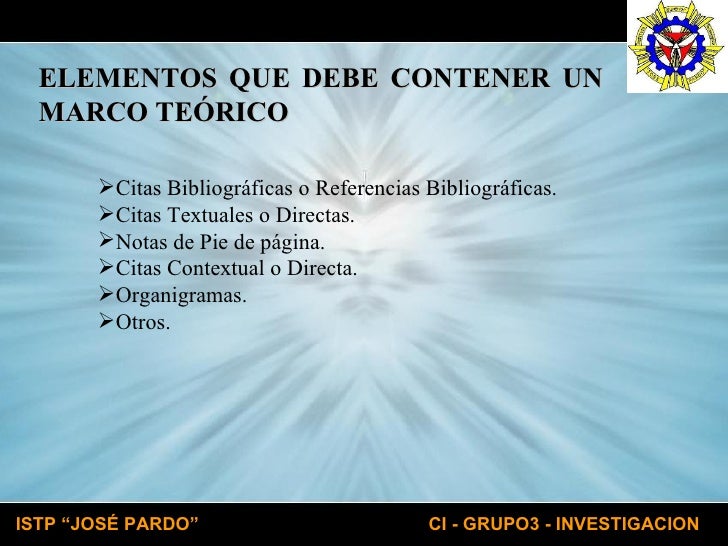 ELEMENTOS QUE DEBE CONTENER UN MARCO TEÓRICO

➢Citas Bibliográficas o Referencias Bibliográficas.
➢Citas Textuales o Directas.
➢Notas de Pie de página.
➢Citas Contextual o Directa.
➢Organigramas.
➢Otros.

ISTP “JOSÉ PARDO”

CI - GRUPO3 - INVESTIGACION